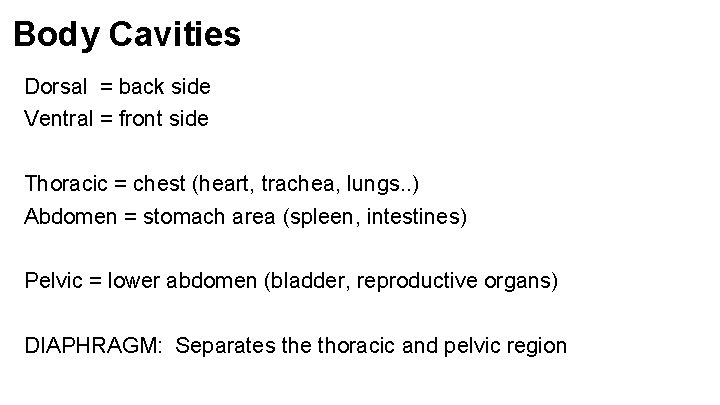 Body Cavities

Dorsal = back side
Ventral = front side

Thoracic = chest (heart, trachea, lungs..)
Abdomen = stomach area (spleen, intestines)

Pelvic = lower abdomen (bladder, reproductive organs)

DIAPHRAGM: Separates the thoracic and pelvic region